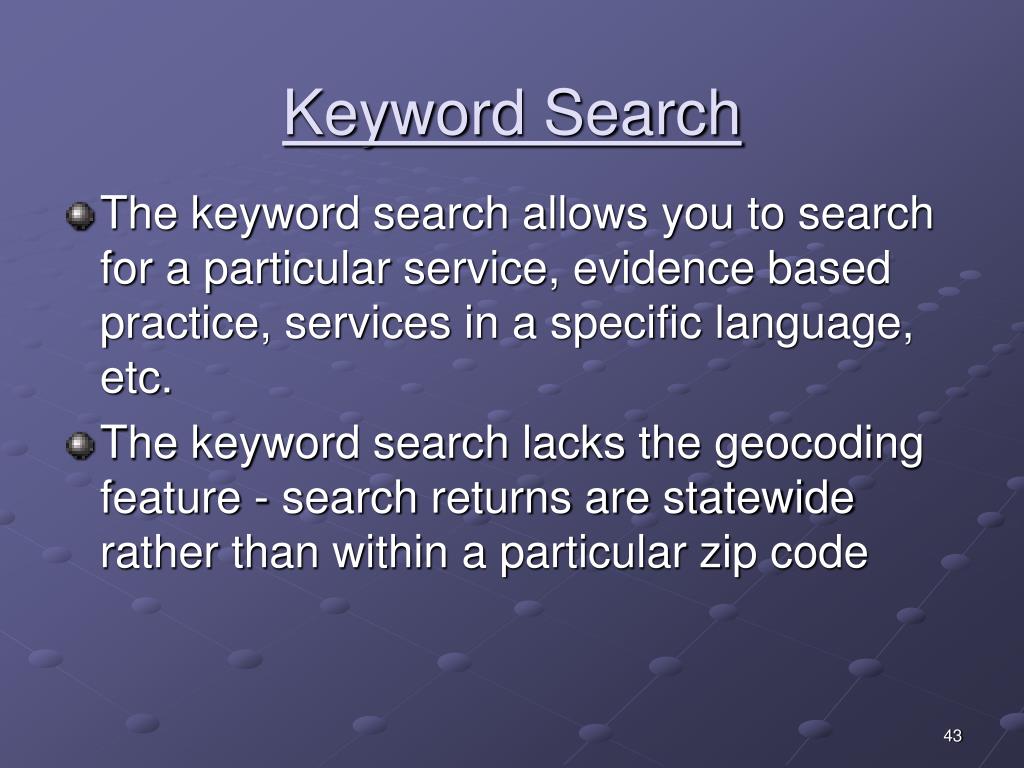 Keyword Search

The keyword search allows you to search for a particular service, evidence based practice, services in a specific language, etc.

The keyword search lacks the geocoding feature - search returns are statewide rather than within a particular zip code

43